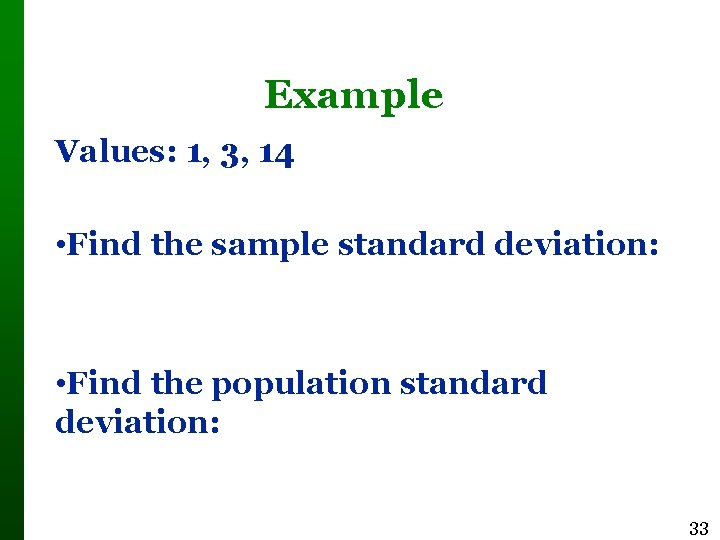 Example

Values: 1, 3, 14

•Find the sample standard deviation:

•Find the population standard deviation:

33